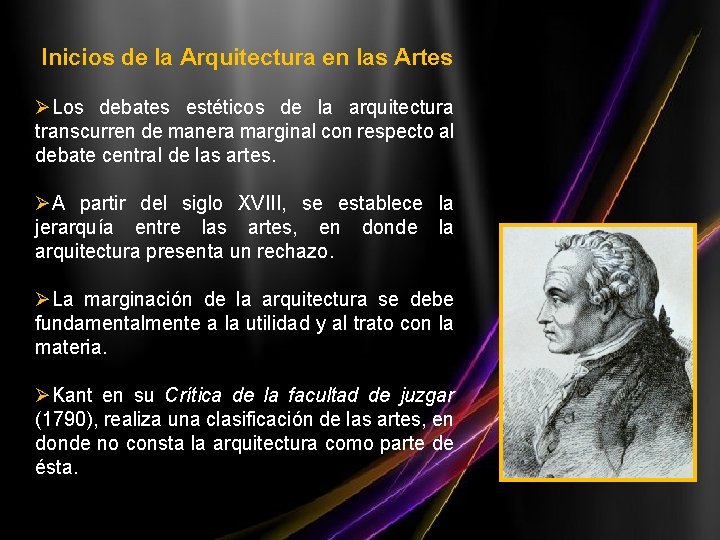 Inicios de la Arquitectura en las Artes

➢Los debates estéticos de la arquitectura transcurren de manera marginal con respecto al debate central de las artes.

➢A partir del siglo XVIII, se establece la jerarquía entre las artes, en donde la arquitectura presenta un rechazo.

➢La marginación de la arquitectura se debe fundamentalmente a la utilidad y al trato con la materia.

➢Kant en su Crítica de la facultad de juzgar (1790), realiza una clasificación de las artes, en donde no consta la arquitectura como parte de ésta.